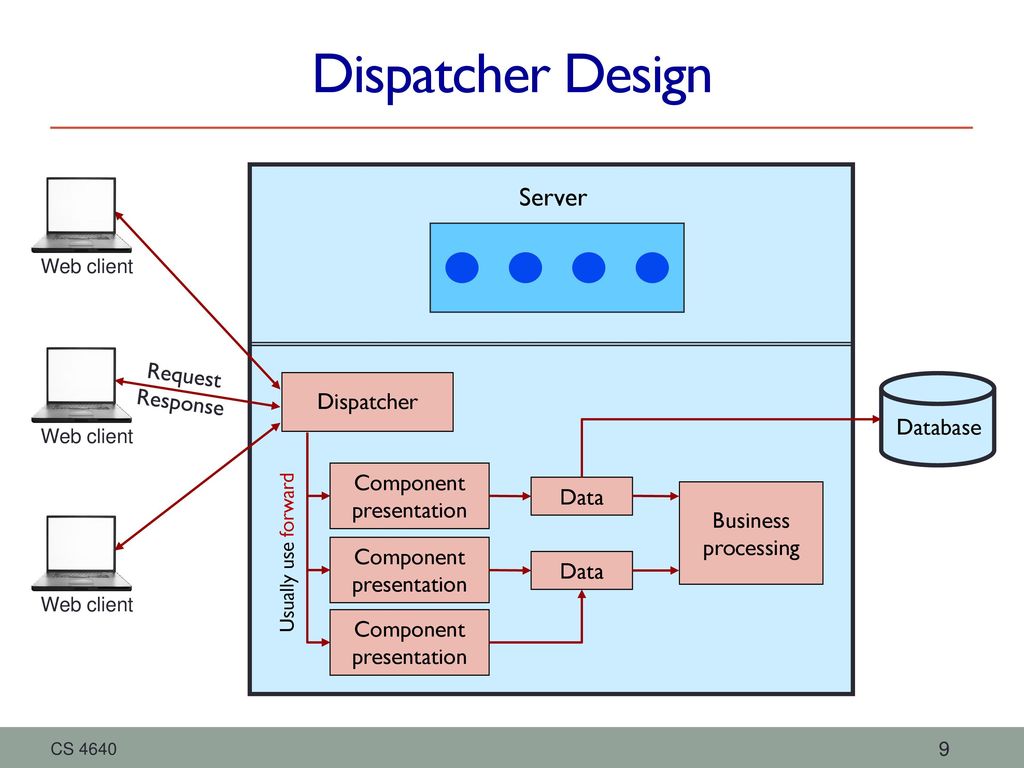 Dispatcher Design

Web client

Web client

Web client

Request

Response

Server

Dispatcher

Usually use forward

Component presentation

Component presentation

Component presentation

Data

Data

Business processing

Database

CS 4640

9